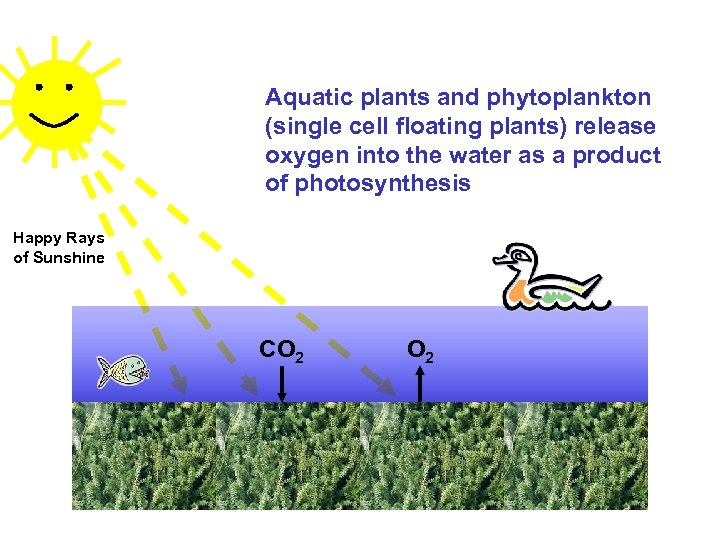 Aquatic plants and phytoplankton (single cell floating plants) release oxygen into the water as a product of photosynthesis

Happy Rays of Sunshine

$CO_2$

$O_2$